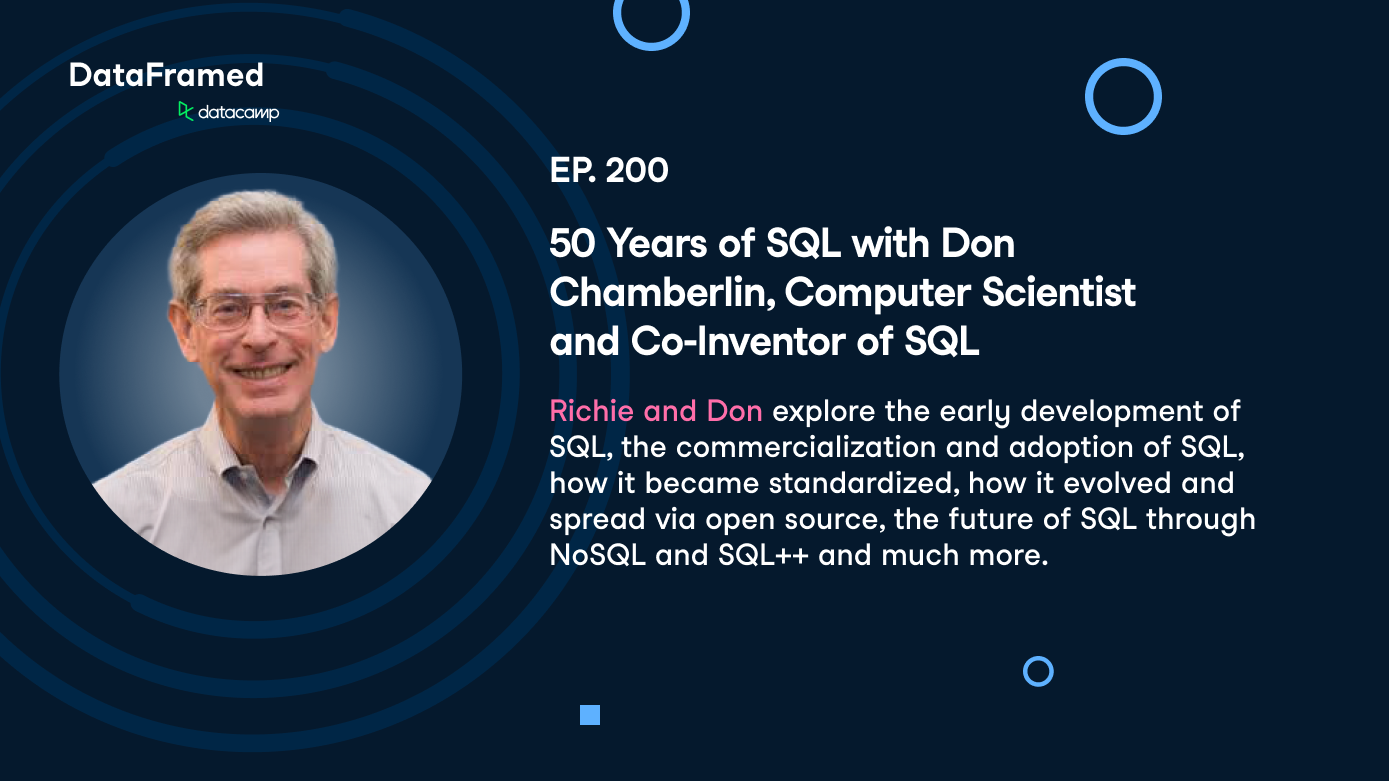 DataFramed
datacamp

EP. 200

50 Years of SQL with Don Chamberlin, Computer Scientist and Co-Inventor of SQL

Richie and Don explore the early development of SQL, the commercialization and adoption of SQL, how it became standardized, how it evolved and spread via open source, the future of SQL through NoSQL and SQL++ and much more.